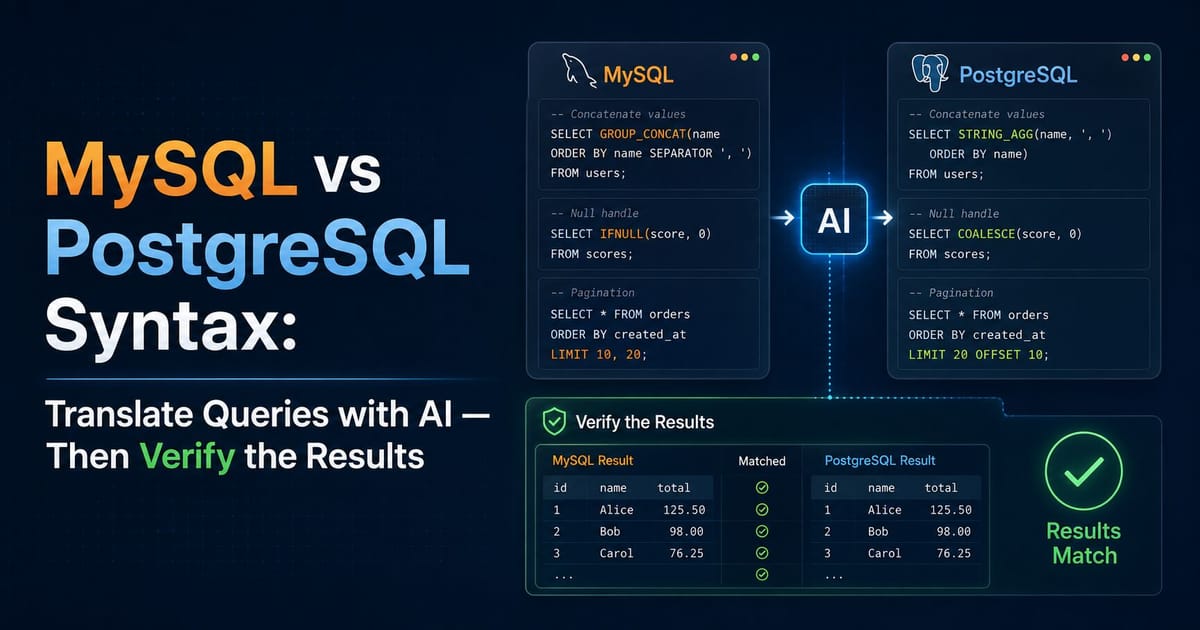 MySQL vs PostgreSQL Syntax:

Translate Queries with AI — Then Verify the Results

MySQL

-- Concatenate values
SELECT GROUP_CONCAT(name
ORDER BY name SEPARATOR ', ')
FROM users;

-- Null handle
SELECT IFNULL(score, 0)
FROM scores;

-- Pagination
SELECT * FROM orders
ORDER BY created_at
LIMIT 10, 20;

AI

PostgreSQL

-- Concatenate values
SELECT STRING_AGG(name, ', ')
ORDER BY name)
FROM users;

-- Null handle
SELECT COALESCE(score, 0)
FROM scores;

-- Pagination
SELECT * FROM orders
ORDER BY created_at
LIMIT 20 OFFSET 10;

Verify the Results

MySQL Result

| id | name | total |
|---|---|---|
| 1 | Alice | 125.50 |
| 2 | Bob | 98.00 |
| 3 | Carol | 76.25 |
| ... | | |

Matched

PostgreSQL Result

| id | name | total |
|---|---|---|
| 1 | Alice | 125.50 |
| 2 | Bob | 98.00 |
| 3 | Carol | 76.25 |
| ... | | |

Results Match